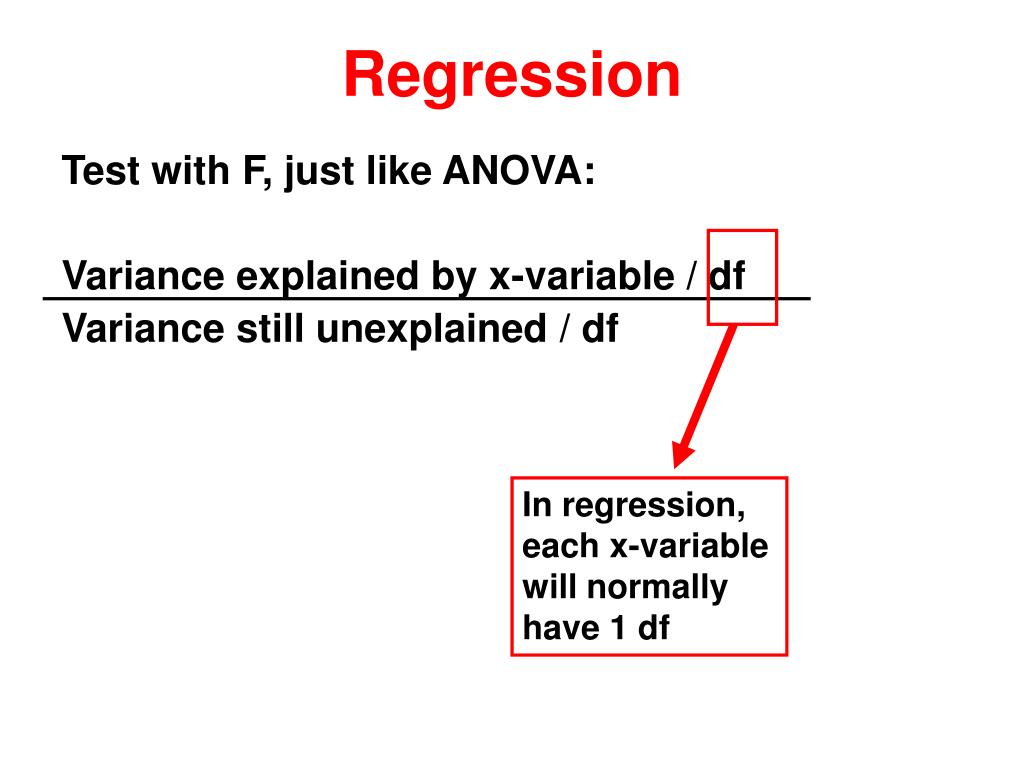 Regression

Test with F, just like ANOVA:

Variance explained by x-variable / df
Variance still unexplained / df

In regression, each x-variable will normally have 1 df